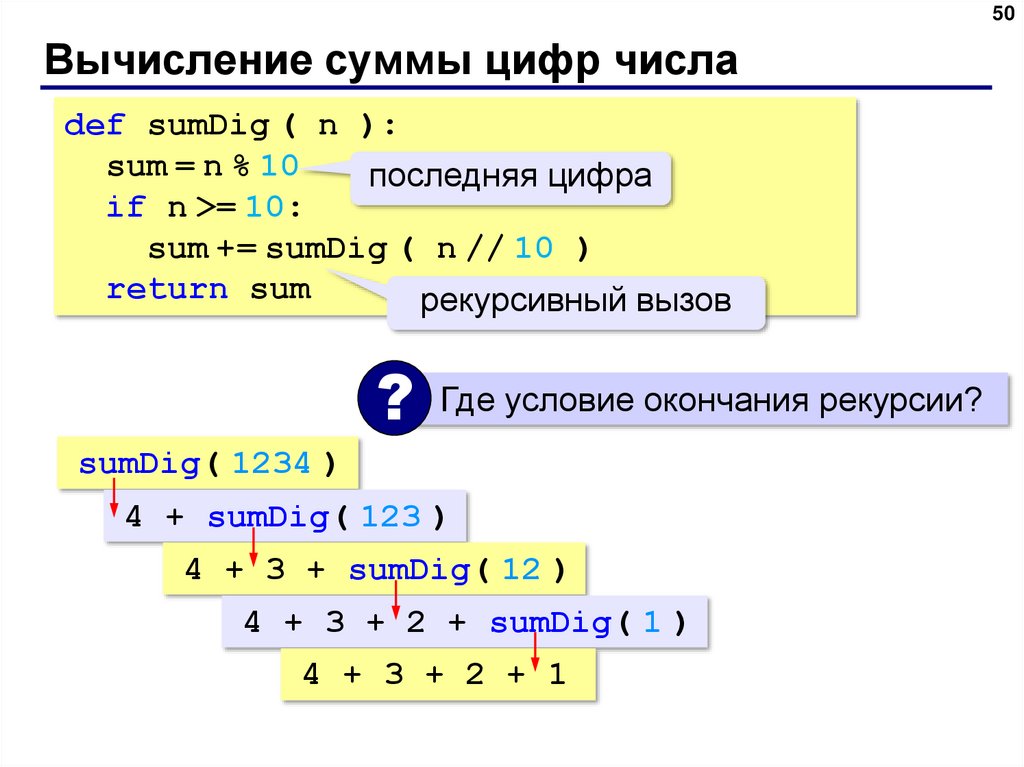 50

Вычисление суммы цифр числа

def sumDig ( n ):
  sum = n % 10
  if n >= 10:
    sum += sumDig ( n // 10 )
  return sum

последняя цифра

рекурсивный вызов

?

Где условие окончания рекурсии?

sumDig( 1234 )

4 + sumDig( 123 )

4 + 3 + sumDig( 12 )

4 + 3 + 2 + sumDig( 1 )

4 + 3 + 2 + 1